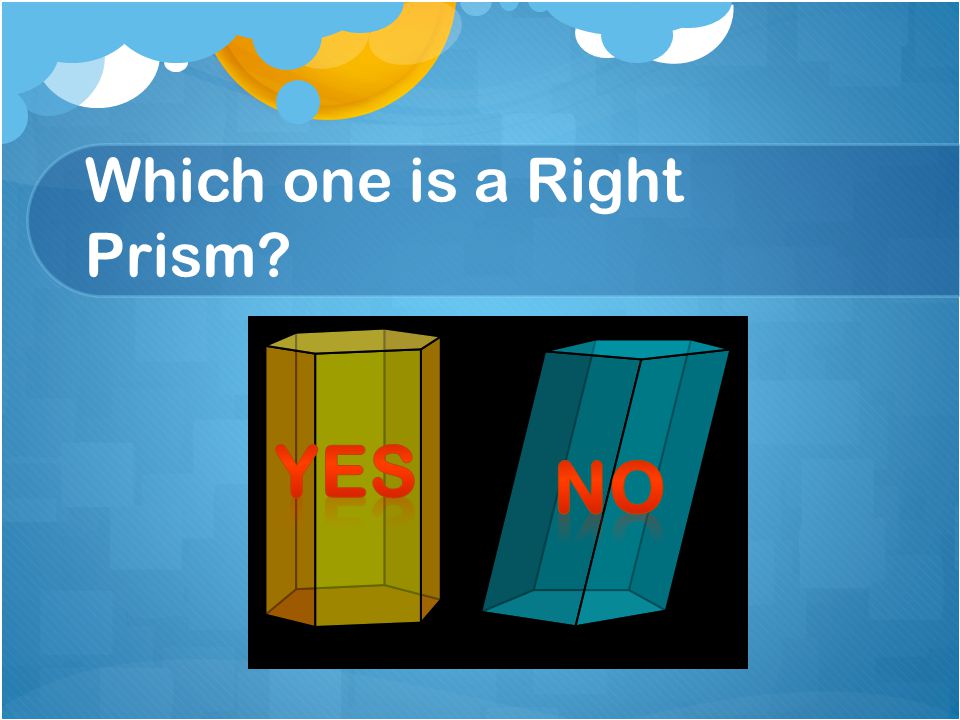 Which one is a Right Prism?

YES

NO